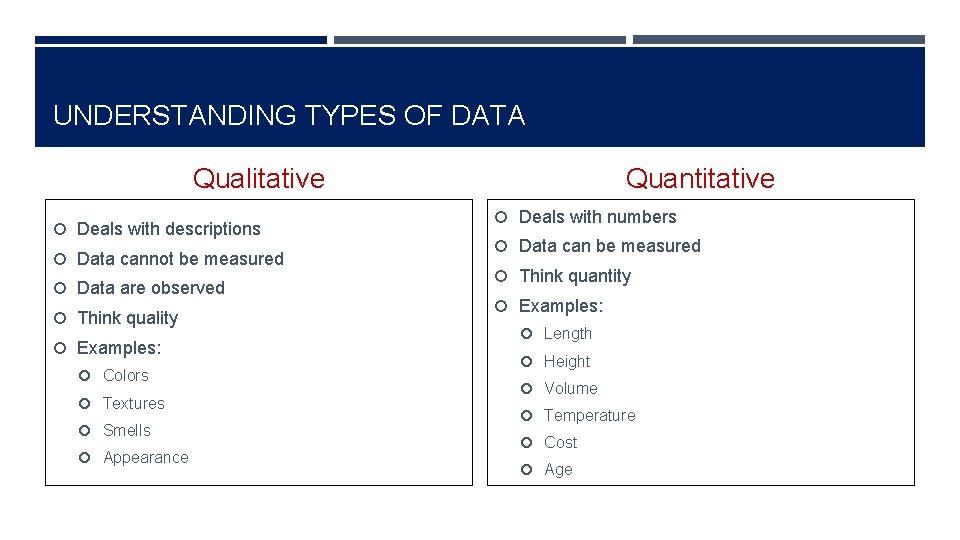 UNDERSTANDING TYPES OF DATA

Qualitative

Deals with descriptions
Data cannot be measured
Data are observed
Think quality
Examples:
Colors
Textures
Smells
Appearance

Quantitative

Deals with numbers
Data can be measured
Think quantity
Examples:
Length
Height
Volume
Temperature
Cost
Age